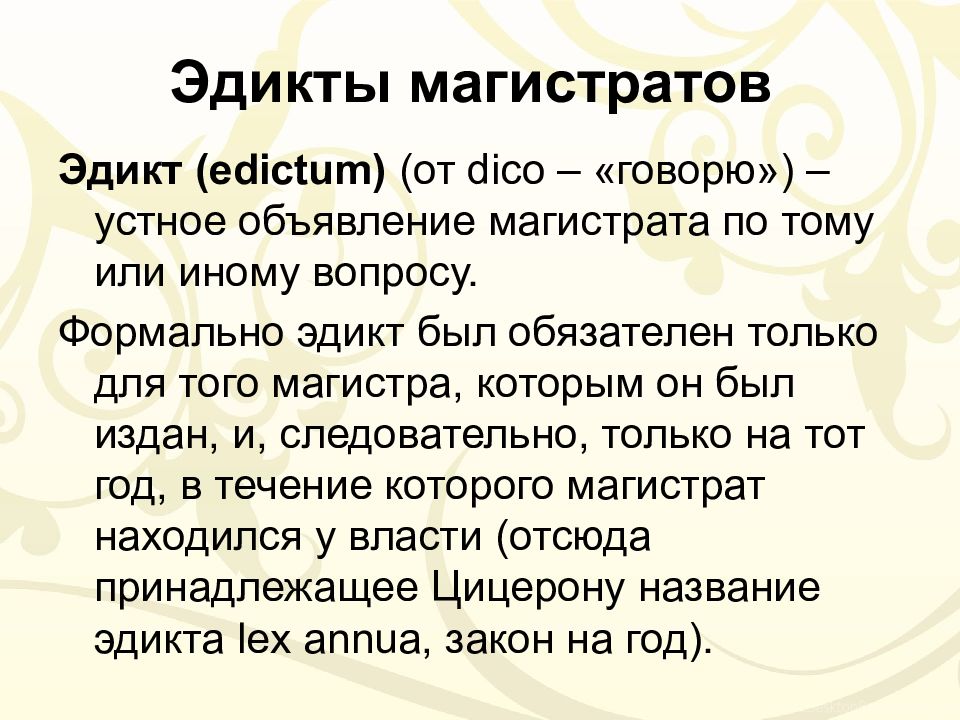 Эдикты магистратов

Эдикт (edictum) (от dico – «говорю») – устное объявление магистрата по тому или иному вопросу.

Формально эдикт был обязателен только для того магистра, которым он был издан, и, следовательно, только на тот год, в течение которого магистрат находился у власти (отсюда принадлежащее Цицерону название эдикта lex annua, закон на год).